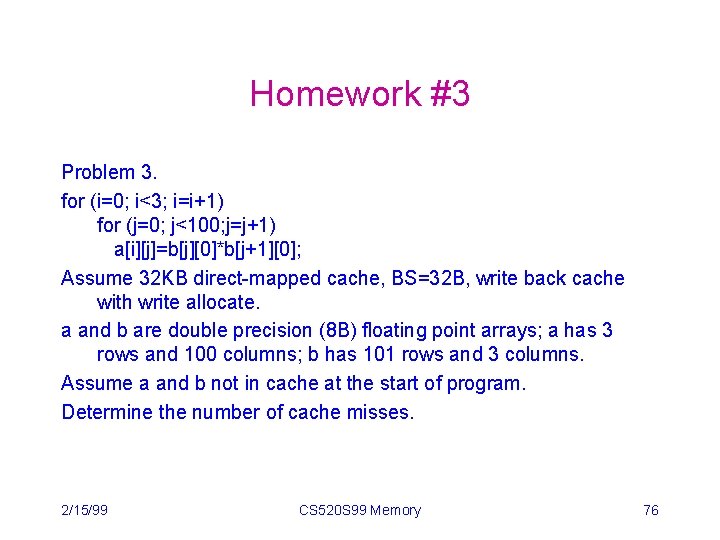 Homework #3

Problem 3.

for (i=0; i<3; i=i+1)
for (j=0; j<100;j=j+1)
a[i][j]=b[j][0]*b[j+1][0];

Assume 32KB direct-mapped cache, BS=32B, write back cache with write allocate.

a and b are double precision (8B) floating point arrays; a has 3 rows and 100 columns; b has 101 rows and 3 columns.

Assume a and b not in cache at the start of program.

Determine the number of cache misses.

2/15/99

CS520S99 Memory

76